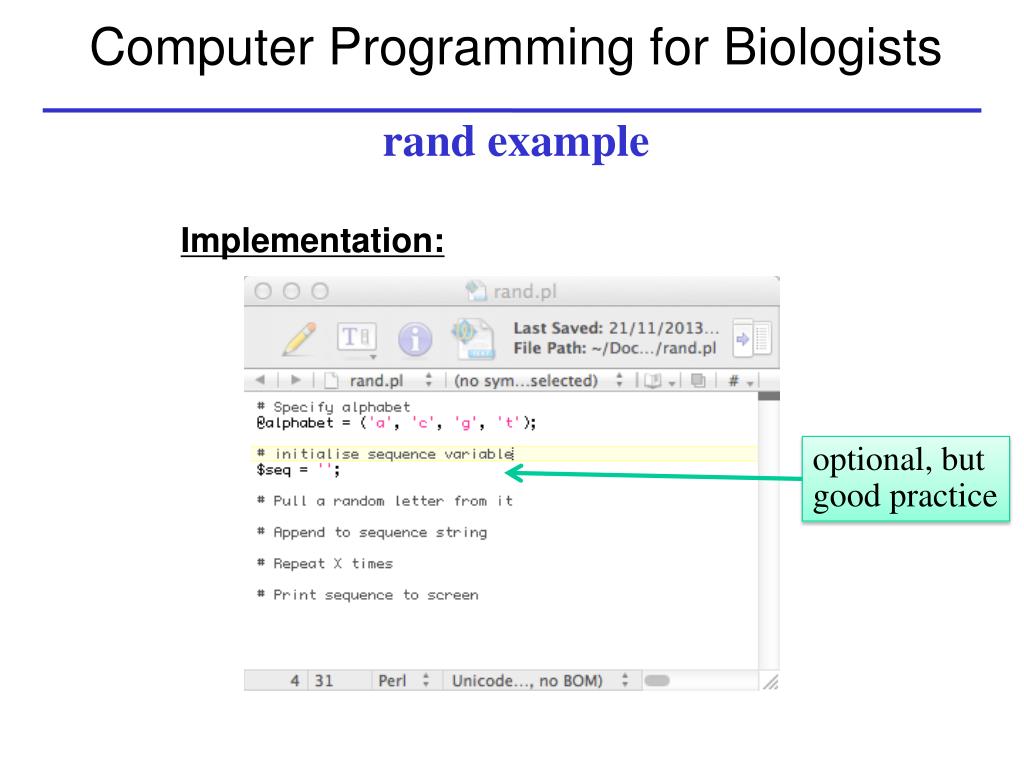 Computer Programming for Biologists

rand example

Implementation:

rand.pl

Last Saved: 21/11/2013...
File Path: ~/Doc.../rand.pl

rand.pl (no sym...selected) #

# Specify alphabet
@alphabet = ('a', 'c', 'g', 't');

# initialise sequence variable
$seq = '';

# Pull a random letter from it

# Append to sequence string

# Repeat X times

# Print sequence to screen

4 31 Perl Unicode..., no BOM)

optional, but good practice